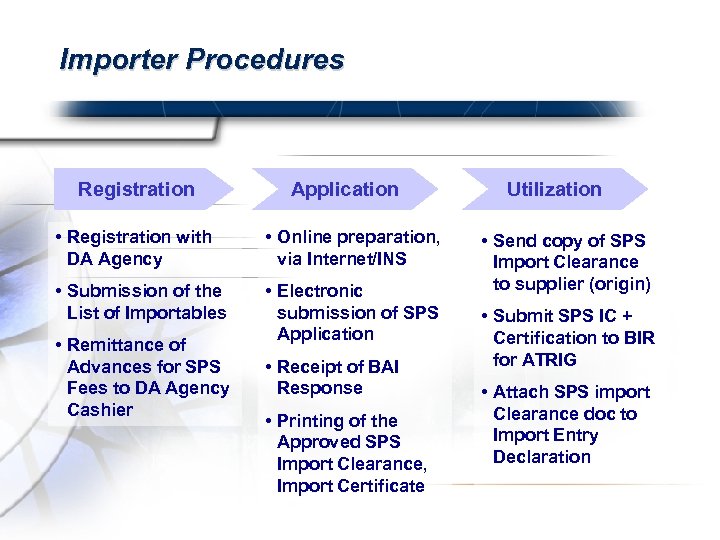 Importer Procedures

Registration

• Registration with DA Agency

• Submission of the List of Importables

• Remittance of Advances for SPS Fees to DA Agency Cashier

Application

• Online preparation, via Internet/INS

• Electronic submission of SPS Application

• Receipt of BAI Response

• Printing of the Approved SPS Import Clearance, Import Certificate

Utilization

• Send copy of SPS Import Clearance to supplier (origin)

• Submit SPS IC + Certification to BIR for ATRIG

• Attach SPS import Clearance doc to Import Entry Declaration